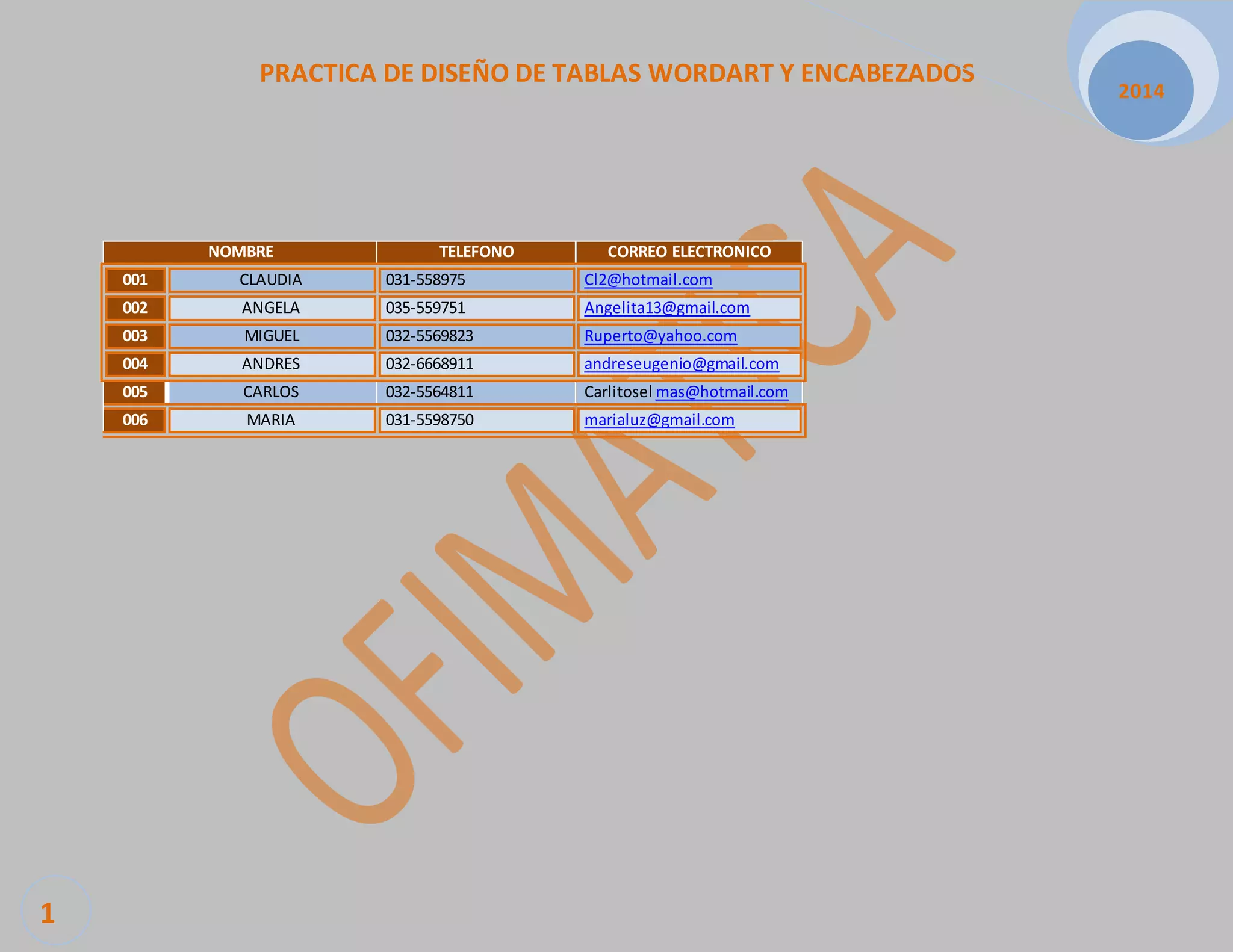 PRACTICA DE DISEÑO DE TABLAS WORDART Y ENCABEZADOS

2014

| | NOMBRE | TELEFONO | CORREO ELECTRONICO |
|---|---|---|---|
| 001 | CLAUDIA | 031-558975 | Cl2@hotmail.com |
| 002 | ANGELA | 035-559751 | Angelita13@gmail.com |
| 003 | MIGUEL | 032-5569823 | Ruperto@yahoo.com |
| 004 | ANDRES | 032-6668911 | andreseugenio@gmail.com |
| 005 | CARLOS | 032-5564811 | Carlitosel mas@hotmail.com |
| 006 | MARIA | 031-5598750 | marialuz@gmail.com |

OFIMATICA

1